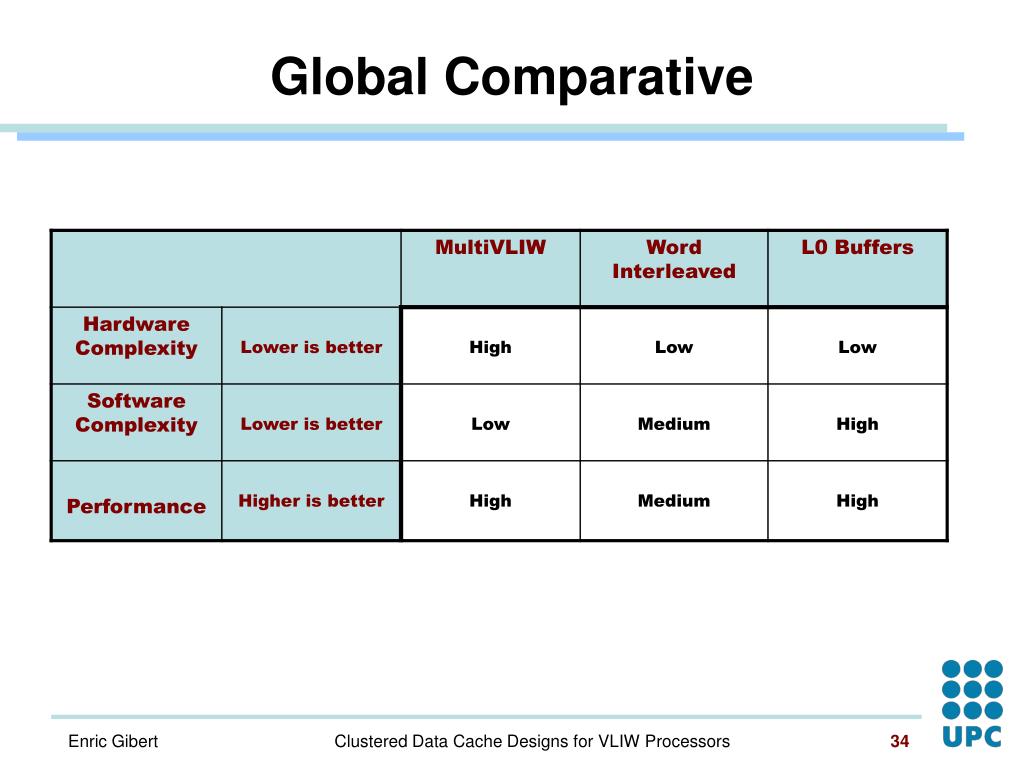 Global Comparative

| | | MultiVLIW | Word Interleaved | L0 Buffers |
|---|---|---|---|---|
| Hardware Complexity | Lower is better | High | Low | Low |
| Software Complexity | Lower is better | Low | Medium | High |
| Performance | Higher is better | High | Medium | High |

Enric Gibert

Clustered Data Cache Designs for VLIW Processors

34

UPC